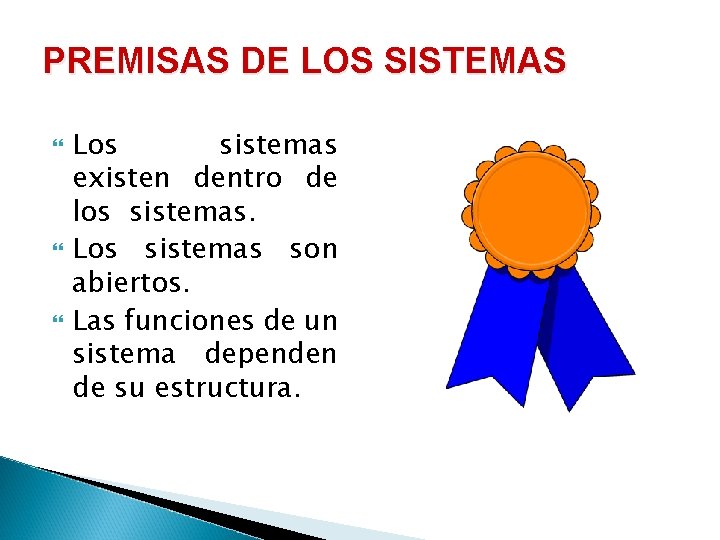 PREMISAS DE LOS SISTEMAS

Los sistemas existen dentro de los sistemas.

Los sistemas son abiertos.

Las funciones de un sistema dependen de su estructura.